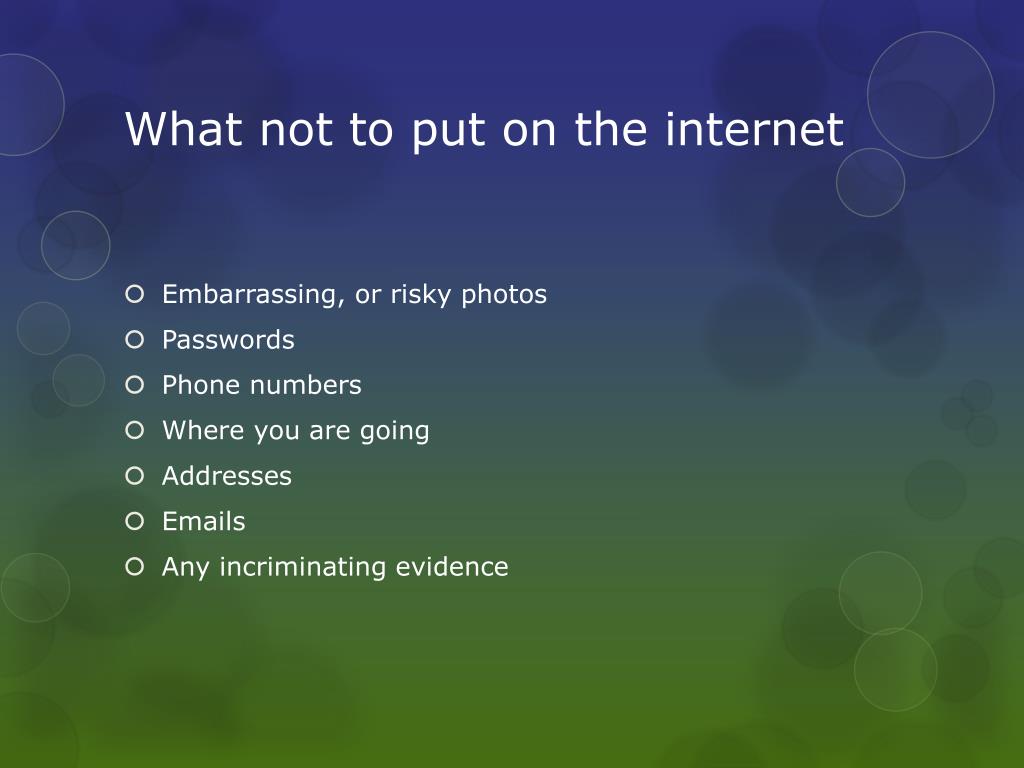 What not to put on the internet

- Embarrassing, or risky photos
- Passwords
- Phone numbers
- Where you are going
- Addresses
- Emails
- Any incriminating evidence